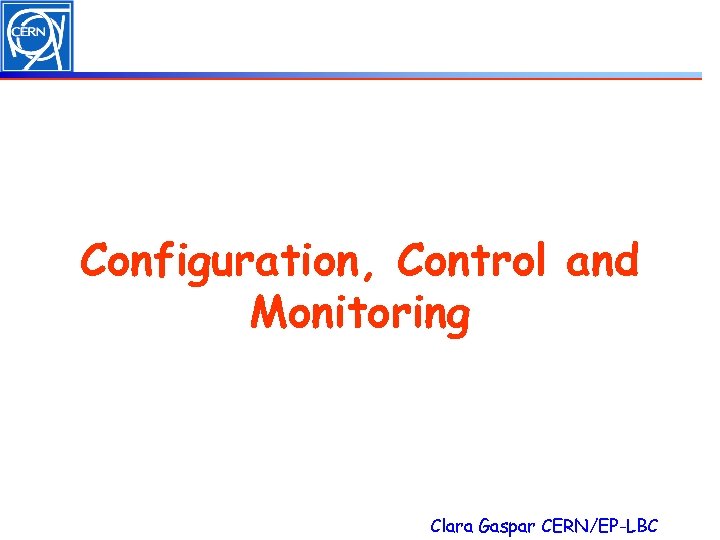 CERN

Configuration, Control and Monitoring

Clara Gaspar CERN/EP-LBC